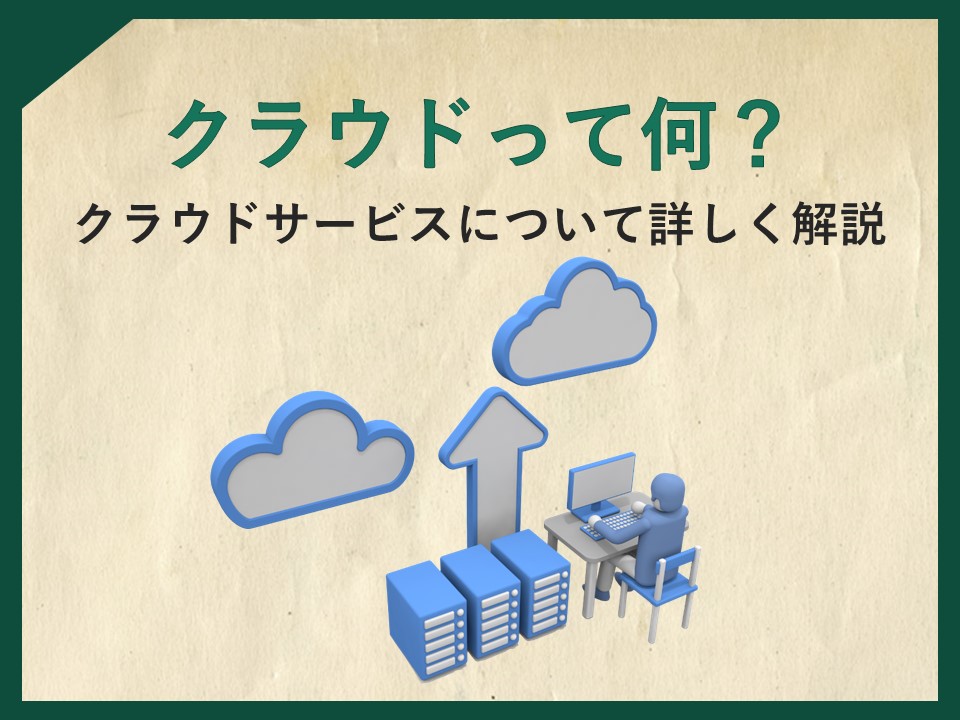 クラウドって何？

クラウドサービスについて詳しく解説